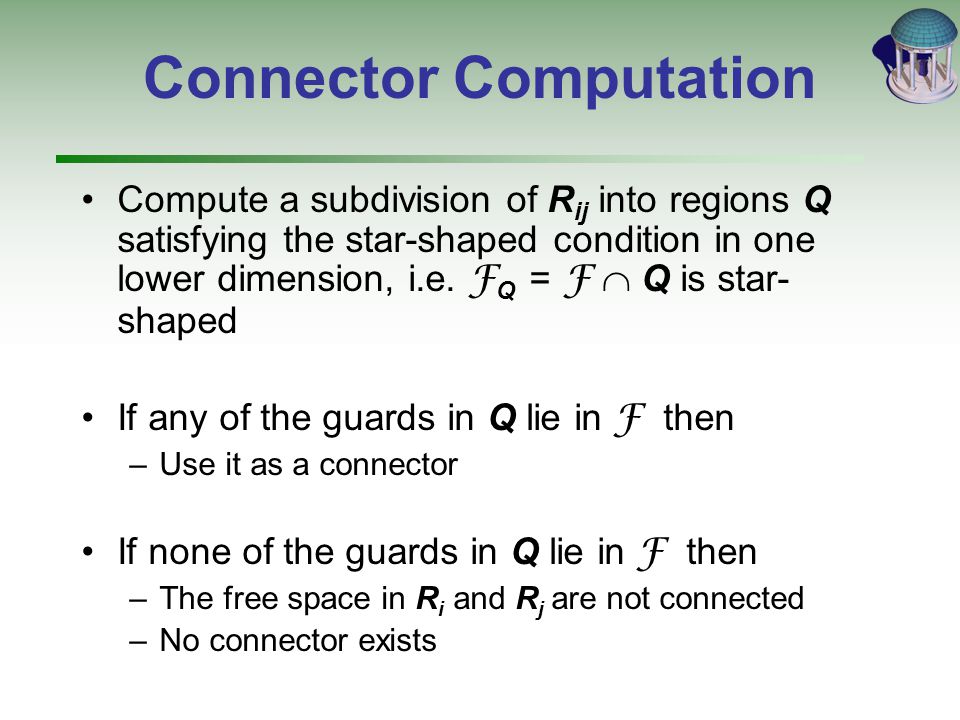 Connector Computation

• Compute a subdivision of $R_{ij}$ into regions $Q$ satisfying the star-shaped condition in one lower dimension, i.e. $\mathcal{F}_Q = \mathcal{F} \cap Q$ is star-shaped

• If any of the guards in $Q$ lie in $\mathcal{F}$ then
– Use it as a connector

• If none of the guards in $Q$ lie in $\mathcal{F}$ then
– The free space in $R_i$ and $R_j$ are not connected
– No connector exists